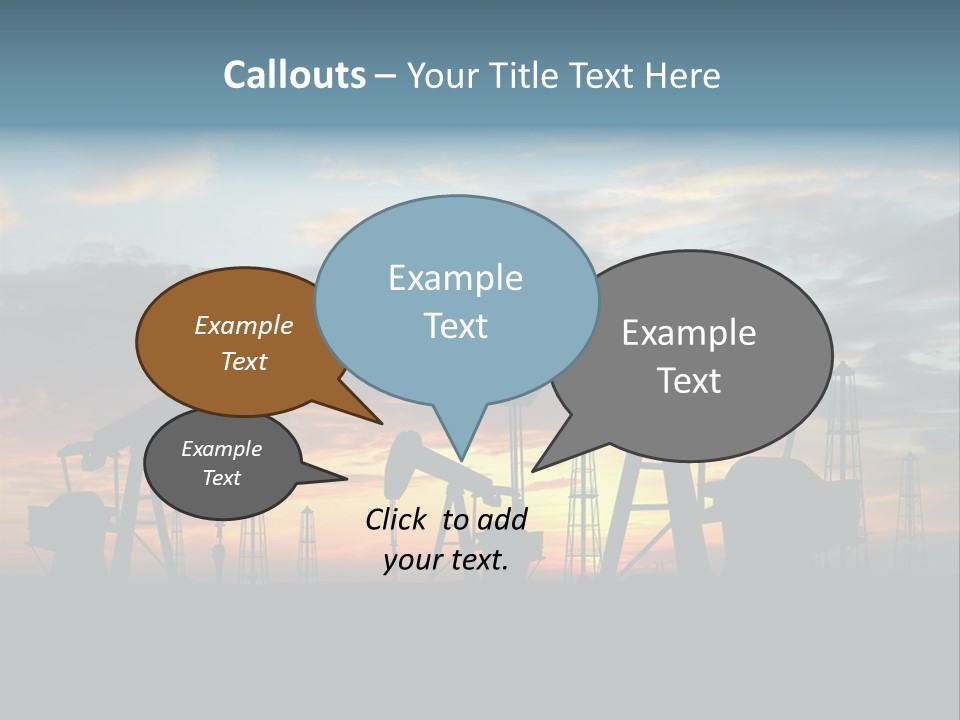 Callouts – Your Title Text Here

Example Text

Example Text

Example Text

Example Text

Click to add your text.